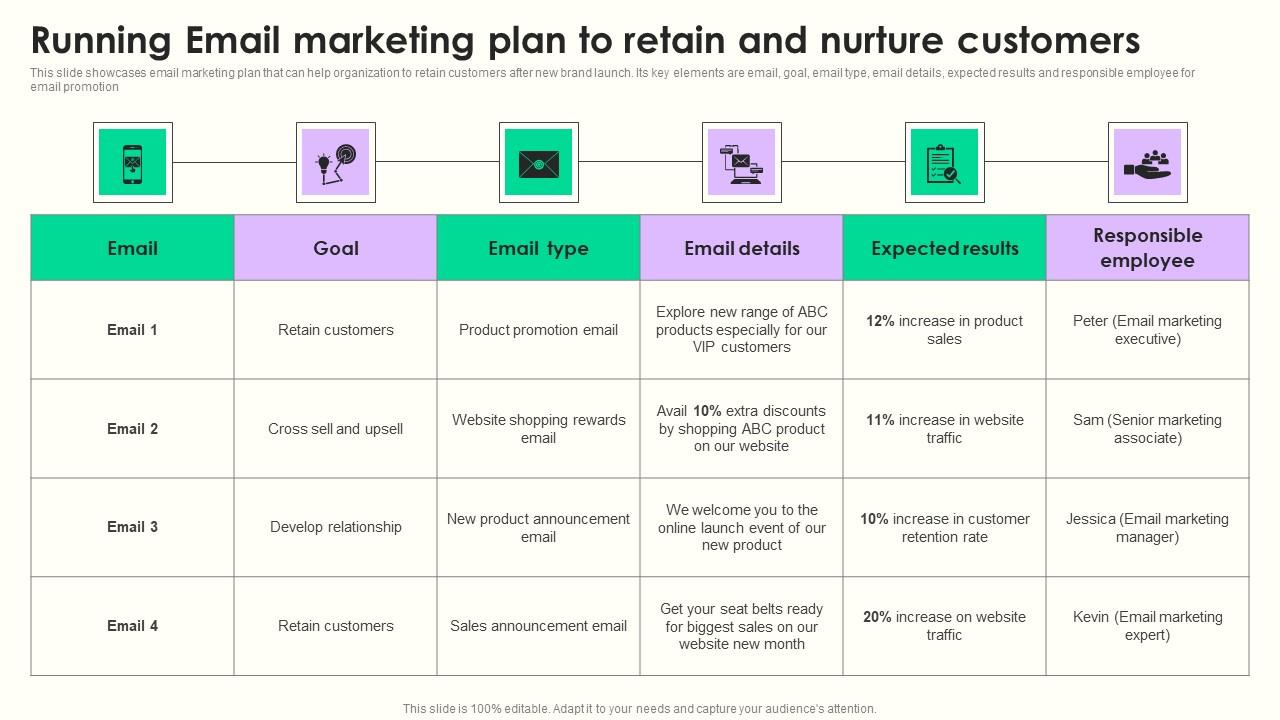 Running Email marketing plan to retain and nurture customers

This slide showcases email marketing plan that can help organization to retain customers after new brand launch. Its key elements are email, goal, email type, email details, expected results and responsible employee for email promotion

| Email | Goal | Email type | Email details | Expected results | Responsible employee |
|---|---|---|---|---|---|
| Email 1 | Retain customers | Product promotion email | Explore new range of ABC products especially for our VIP customers | 12% increase in product sales | Peter (Email marketing executive) |
| Email 2 | Cross sell and upsell | Website shopping rewards email | Avail 10% extra discounts by shopping ABC product on our website | 11% increase in website traffic | Sam (Senior marketing associate) |
| Email 3 | Develop relationship | New product announcement email | We welcome you to the online launch event of our new product | 10% increase in customer retention rate | Jessica (Email marketing manager) |
| Email 4 | Retain customers | Sales announcement email | Get your seat belts ready for biggest sales on our website new month | 20% increase on website traffic | Kevin (Email marketing expert) |

This slide is 100% editable. Adapt it to your needs and capture your audience's attention.